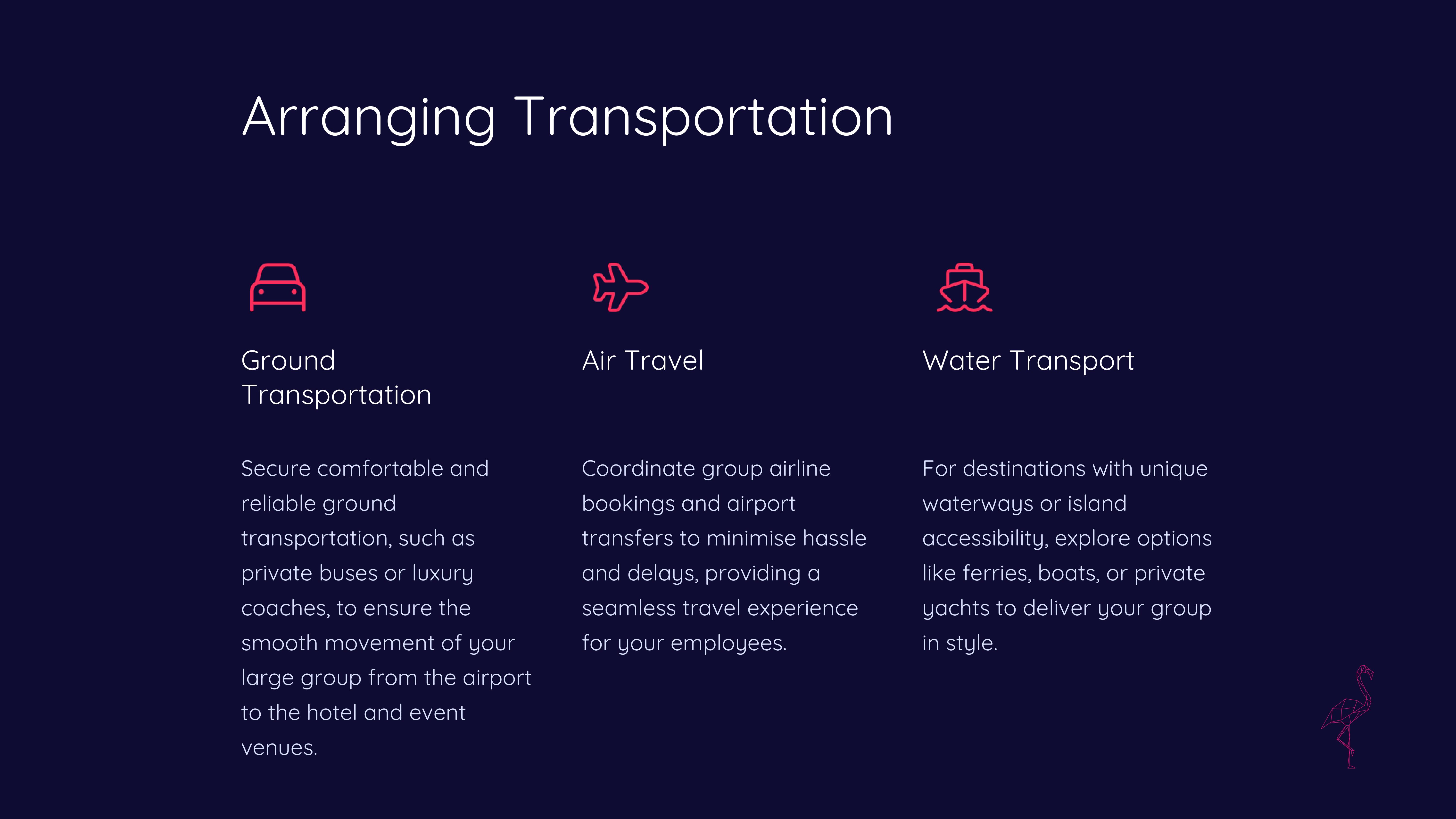 Arranging Transportation

Ground Transportation

Secure comfortable and reliable ground transportation, such as private buses or luxury coaches, to ensure the smooth movement of your large group from the airport to the hotel and event venues.

Air Travel

Coordinate group airline bookings and airport transfers to minimise hassle and delays, providing a seamless travel experience for your employees.

Water Transport

For destinations with unique waterways or island accessibility, explore options like ferries, boats, or private yachts to deliver your group in style.